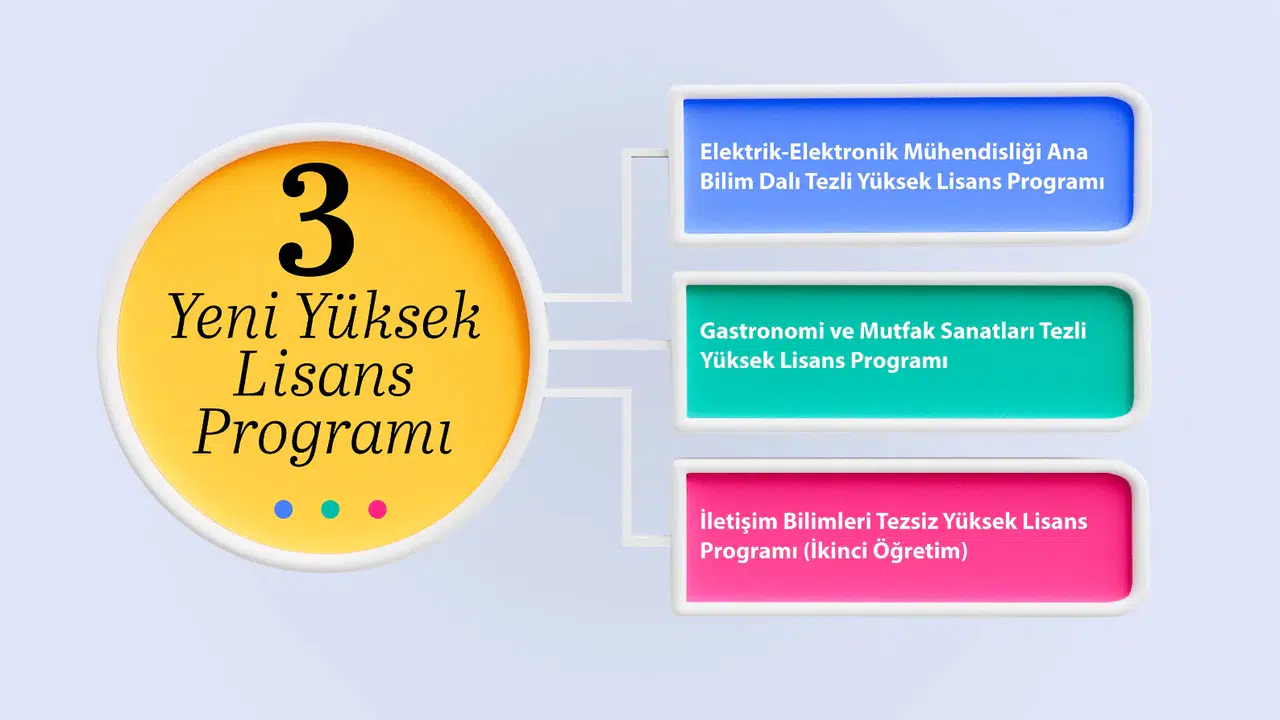 3
Yeni Yüksek Lisans Programı

Elektrik-Elektronik Mühendisliği Ana Bilim Dalı Tezli Yüksek Lisans Programı

Gastronomi ve Mutfak Sanatları Tezli Yüksek Lisans Programı

İletişim Bilimleri Tezsiz Yüksek Lisans Programı (İkinci Öğretim)